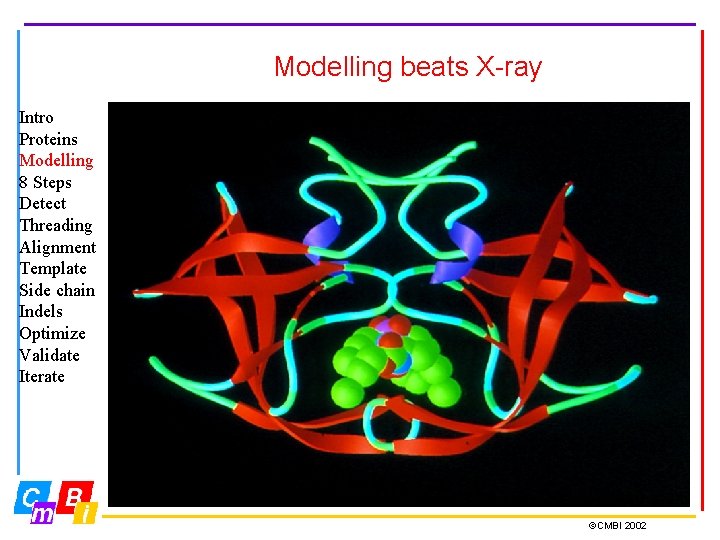 Modelling beats X-ray

Intro
Proteins
Modelling
8 Steps
Detect
Threading
Alignment
Template
Side chain
Indels
Optimize
Validate
Iterate

C m B i

©CMBI 2002